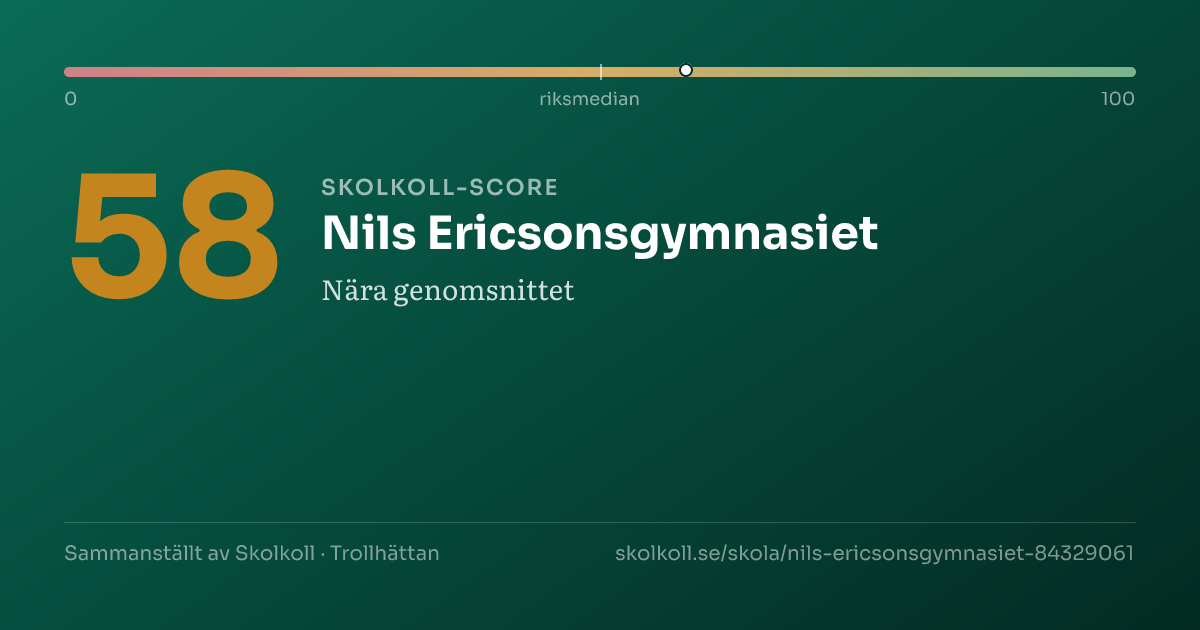 0
riksmedian
100

58

SKOLKOLL-SCORE
Nils Ericsonsgymnasiet
Nära genomsnittet

Sammanställt av Skolkoll · Trollhättan
skolkoll.se/skola/nils-ericsonsgymnasiet-84329061